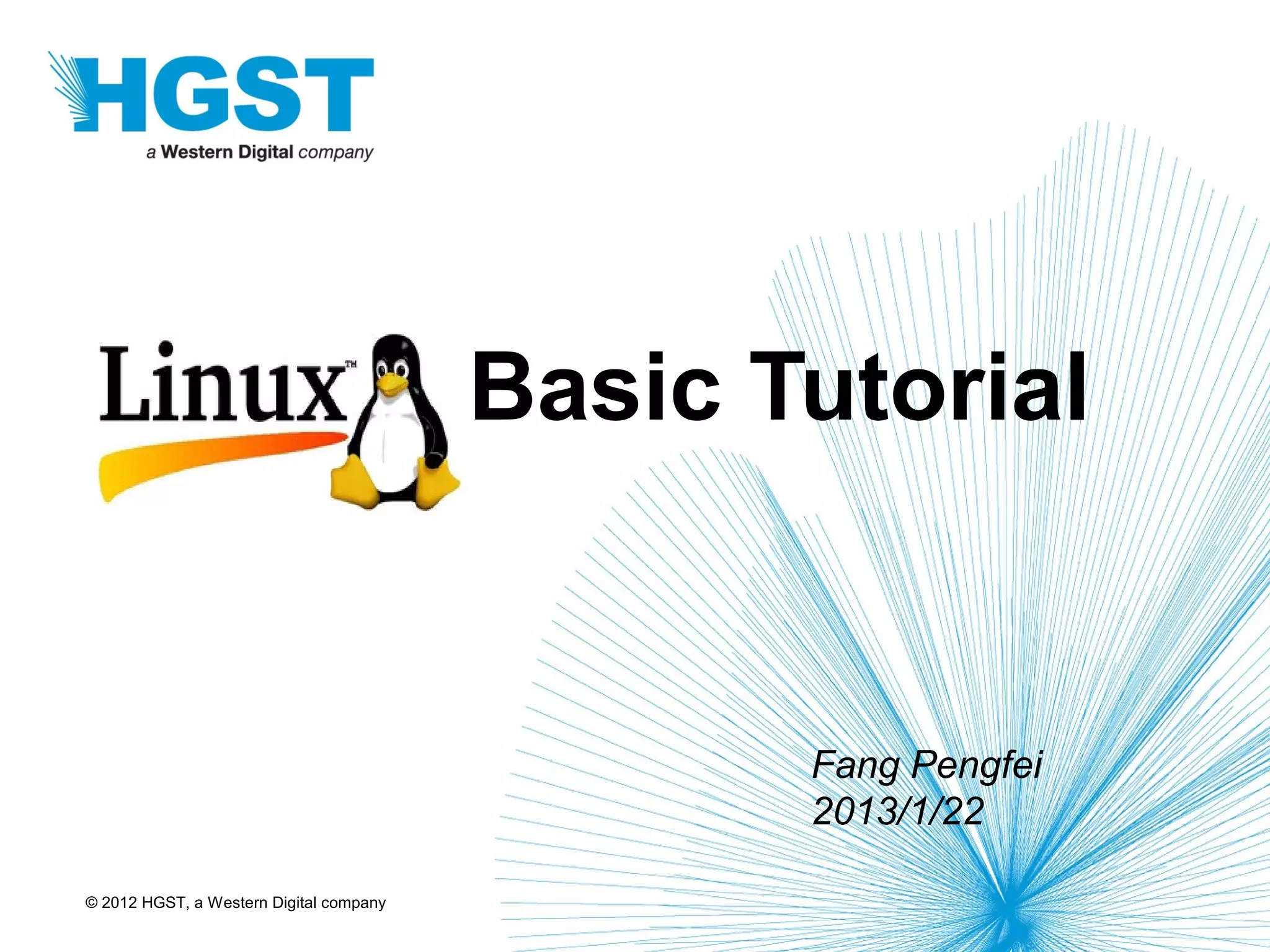 HGST
a Western Digital company

Linux™ Basic Tutorial

Fang Pengfei
2013/1/22

© 2012 HGST, a Western Digital company